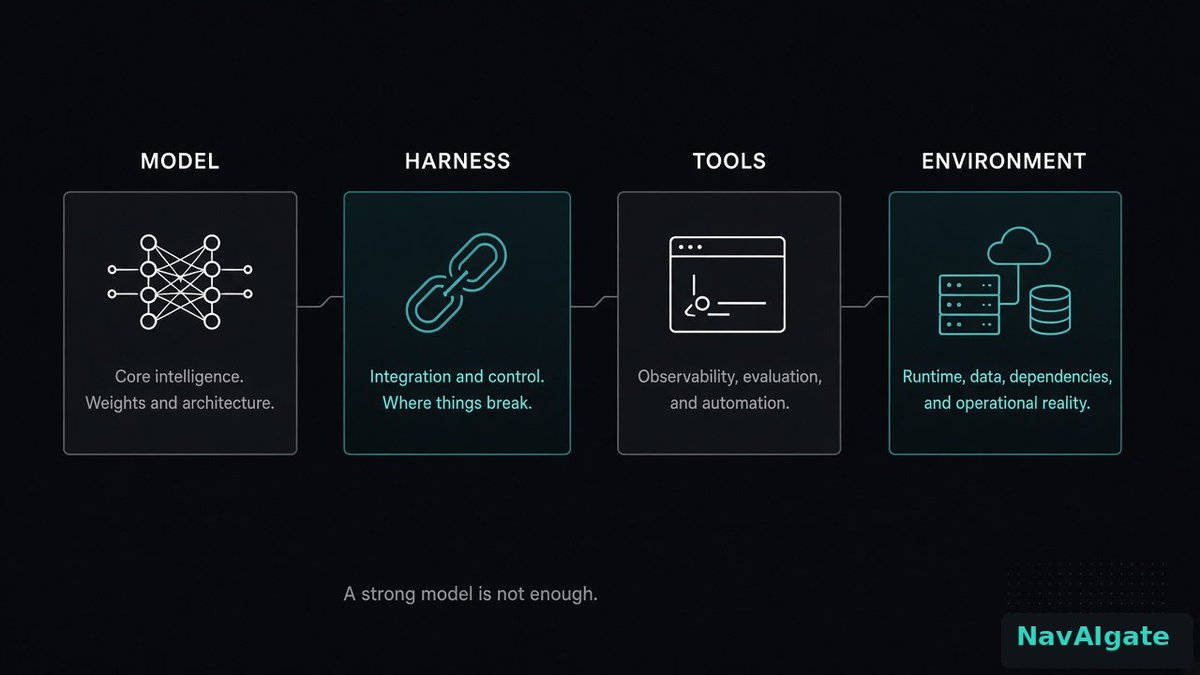 MODEL

Core intelligence.
Weights and architecture.

HARNESS

Integration and control.
Where things break.

TOOLS

Observability, evaluation,
and automation.

ENVIRONMENT

Runtime, data, dependencies,
and operational reality.

A strong model is not enough.

NavAIgate